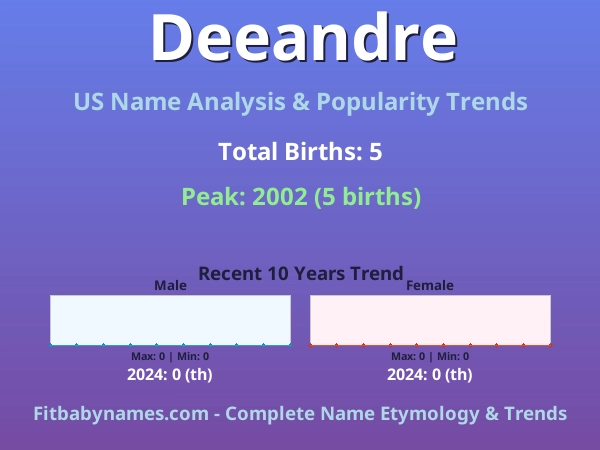 Deeandre

US Name Analysis & Popularity Trends

Total Births: 5

Peak: 2002 (5 births)

Recent 10 Years Trend

Male

Max: 0 | Min: 0

2024: 0 (th)

Female

Max: 0 | Min: 0

2024: 0 (th)

Fitbabynames.com - Complete Name Etymology & Trends